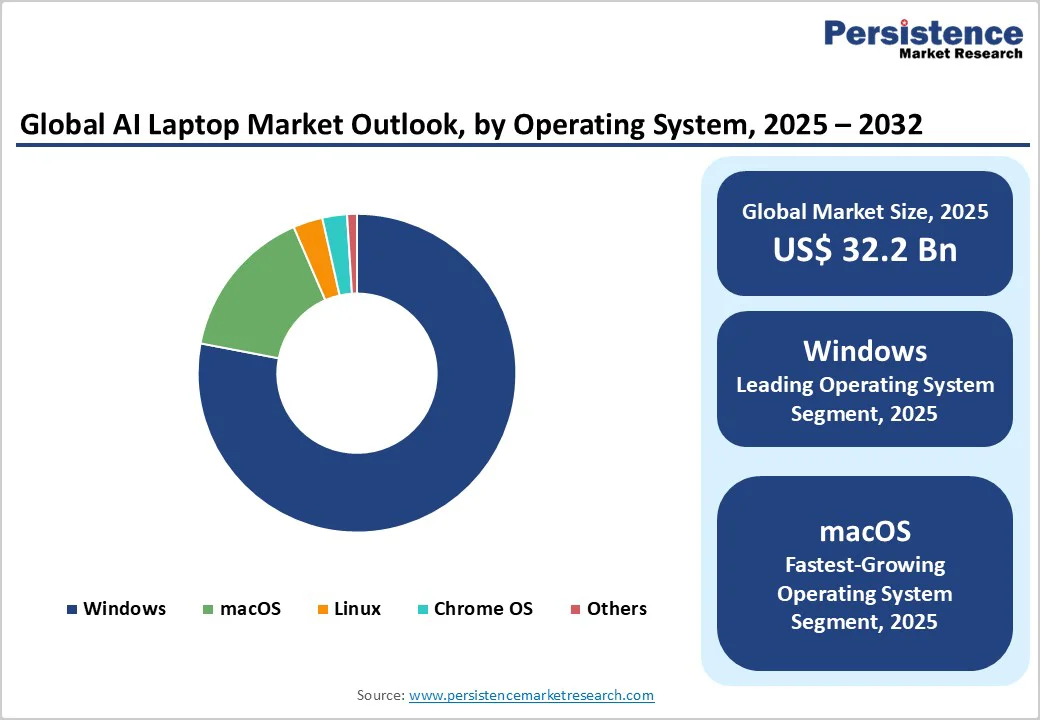 Persistence
Market Research

Global AI Laptop Market Outlook, by Operating System, 2025 – 2032

Windows macOS Linux Chrome OS Others

Global Market Size, 2025
US$ 32.2 Bn

Windows
Leading Operating System Segment, 2025

macOS
Fastest-Growing Operating System Segment, 2025

Source: www.persistencemarketresearch.com